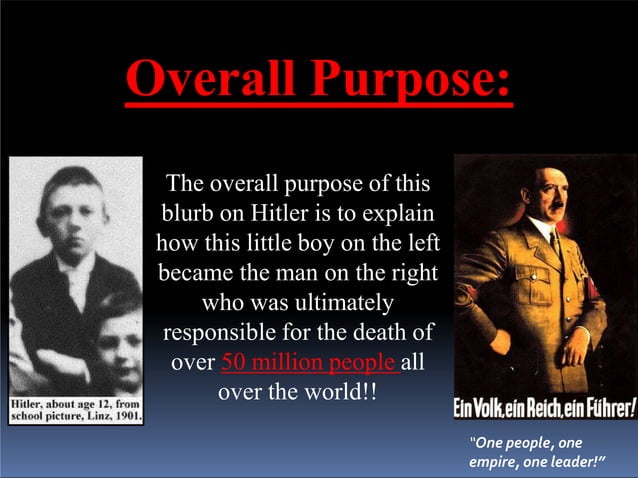 Overall Purpose:

Hitler, about age 12, from school picture, Linz, 1901.

The overall purpose of this blurb on Hitler is to explain how this little boy on the left became the man on the right who was ultimately responsible for the death of over 50 million people all over the world!!

Ein Volk, ein Reich, ein Führer!

"One people, one empire, one leader!"